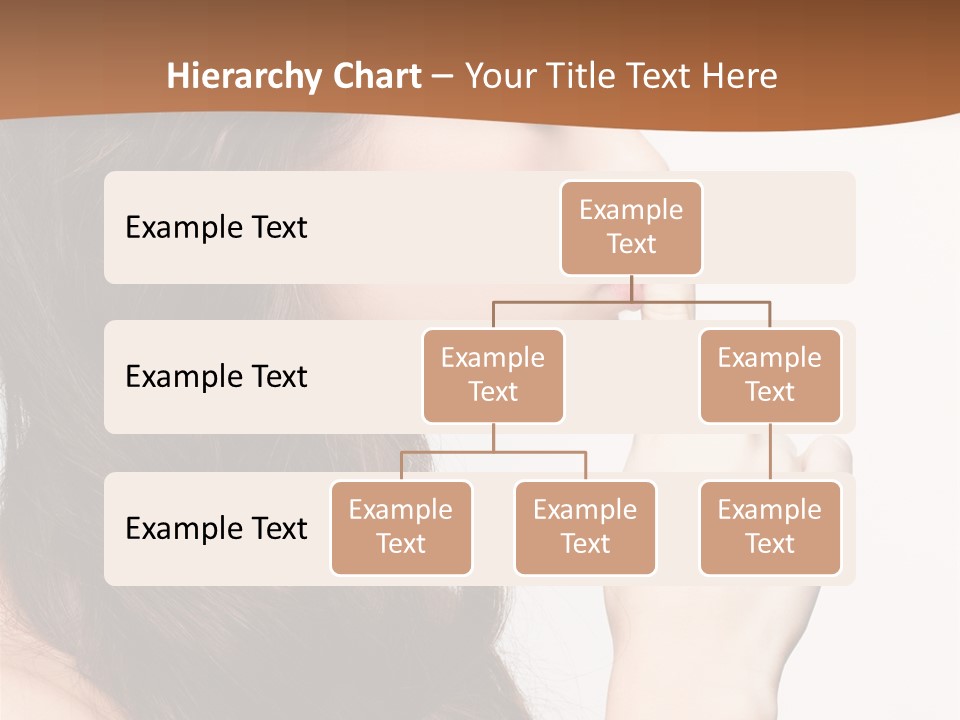 Hierarchy Chart – Your Title Text Here

Example Text

Example Text

Example Text

Example Text

Example Text

Example Text

Example Text

Example Text

Example Text